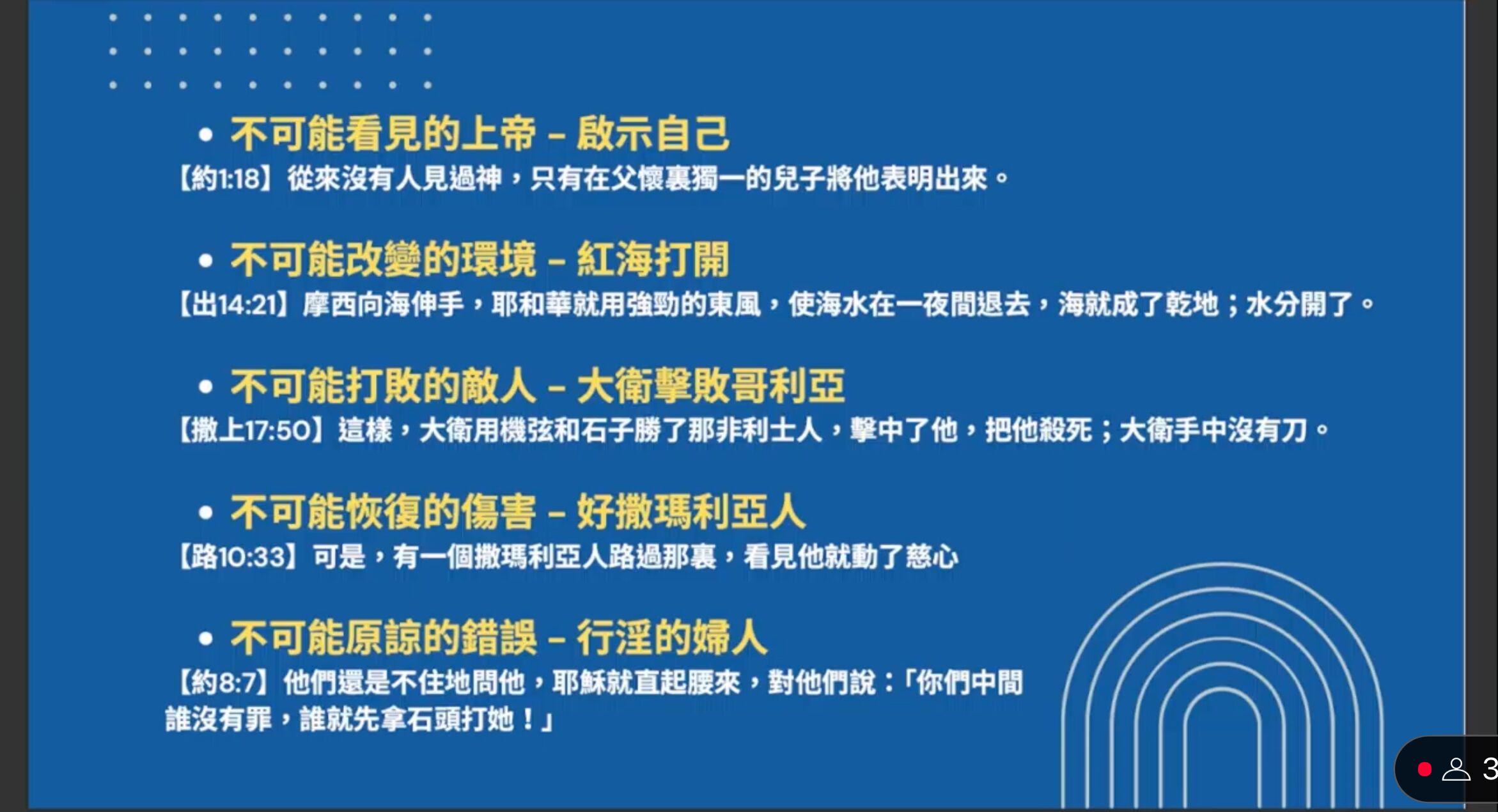 • 不可能看見的上帝 – 啟示自己

【約1:18】從來沒有人見過神，只有在父懷裏獨一的兒子將他表明出來。

• 不可能改變的環境 – 紅海打開

【出14:21】摩西向海伸手，耶和華就用強勁的東風，使海水在一夜間退去，海就成了乾地；水分開了。

• 不可能打敗的敵人 – 大衛擊敗哥利亞

【撒上17:50】這樣，大衛用機弦和石子勝了那非利士人，擊中了他，把他殺死；大衛手中沒有刀。

• 不可能恢復的傷害 – 好撒瑪利亞人

【路10:33】可是，有一個撒瑪利亞人路過那裏，看見他就動了慈心

• 不可能原諒的錯誤 – 行淫的婦人

【約8:7】他們還是不住地問他，耶穌就直起腰來，對他們說：「你們中間誰沒有罪，誰就先拿石頭打她！」

3